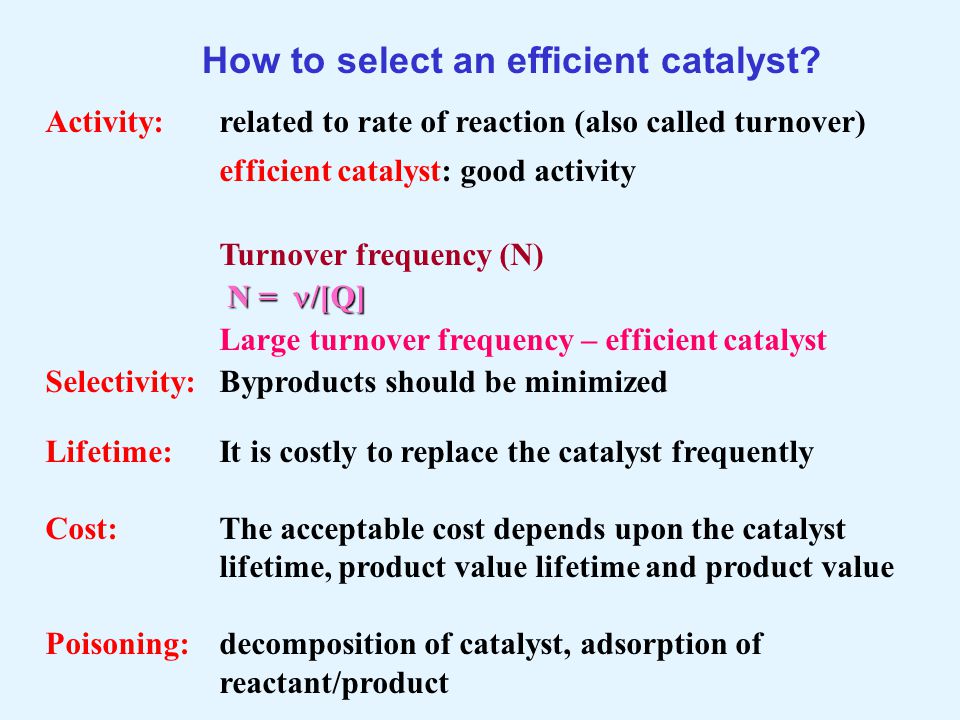 How to select an efficient catalyst?

Activity: related to rate of reaction (also called turnover)
efficient catalyst: good activity

Turnover frequency (N)
$N = \nu/[Q]$
Large turnover frequency – efficient catalyst

Selectivity: Byproducts should be minimized

Lifetime: It is costly to replace the catalyst frequently

Cost: The acceptable cost depends upon the catalyst lifetime, product value lifetime and product value

Poisoning: decomposition of catalyst, adsorption of reactant/product